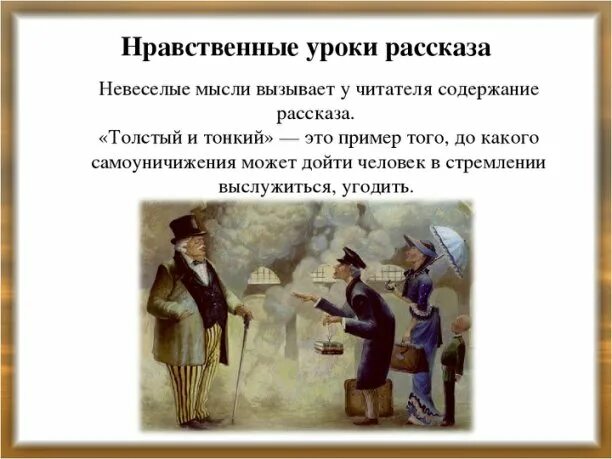 Нравственные уроки рассказа

Невеселые мысли вызывает у читателя содержание рассказа.
«Толстый и тонкий» — это пример того, до какого самоуничижения может дойти человек в стремлении выслужиться, угодить.